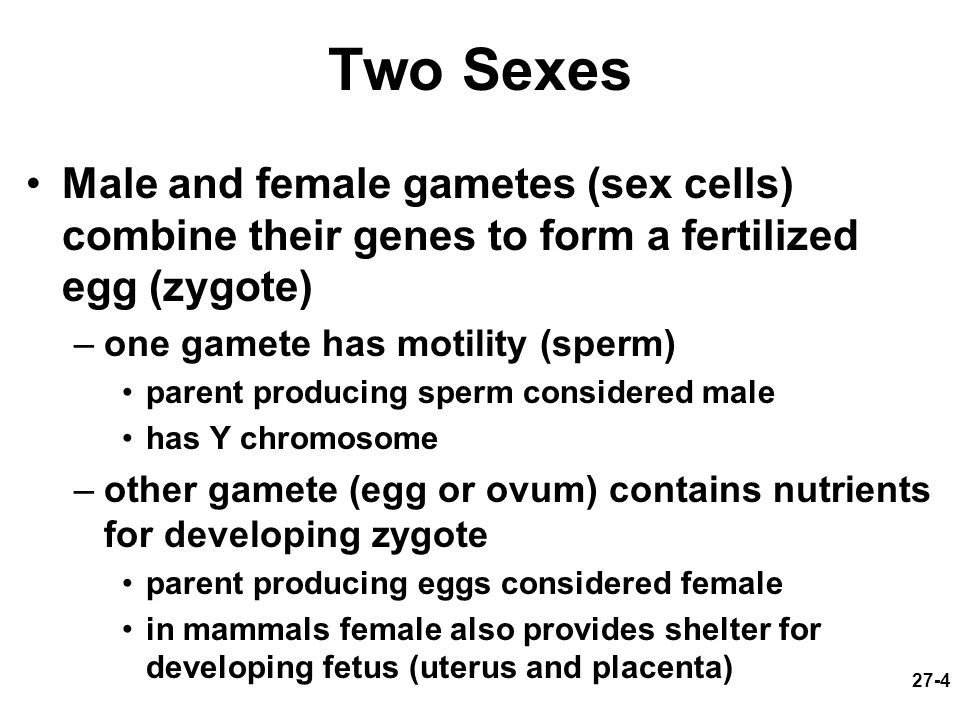 Two Sexes

• Male and female gametes (sex cells) combine their genes to form a fertilized egg (zygote)

– one gamete has motility (sperm)

• parent producing sperm considered male

• has Y chromosome

– other gamete (egg or ovum) contains nutrients for developing zygote

• parent producing eggs considered female

• in mammals female also provides shelter for developing fetus (uterus and placenta)

27-4